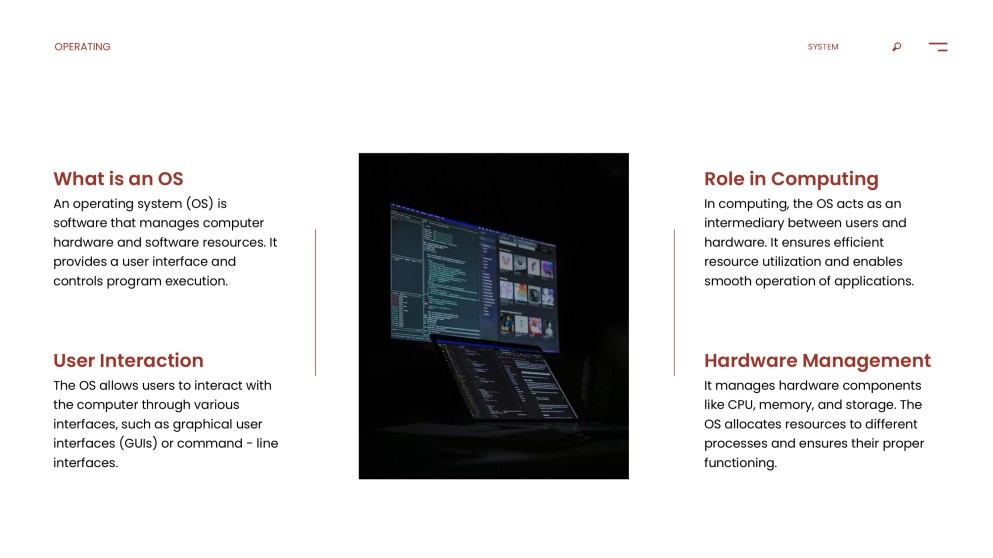 OPERATING

SYSTEM

What is an OS
An operating system (OS) is software that manages computer hardware and software resources. It provides a user interface and controls program execution.

User Interaction
The OS allows users to interact with the computer through various interfaces, such as graphical user interfaces (GUIs) or command - line interfaces.

Role in Computing
In computing, the OS acts as an intermediary between users and hardware. It ensures efficient resource utilization and enables smooth operation of applications.

Hardware Management
It manages hardware components like CPU, memory, and storage. The OS allocates resources to different processes and ensures their proper functioning.